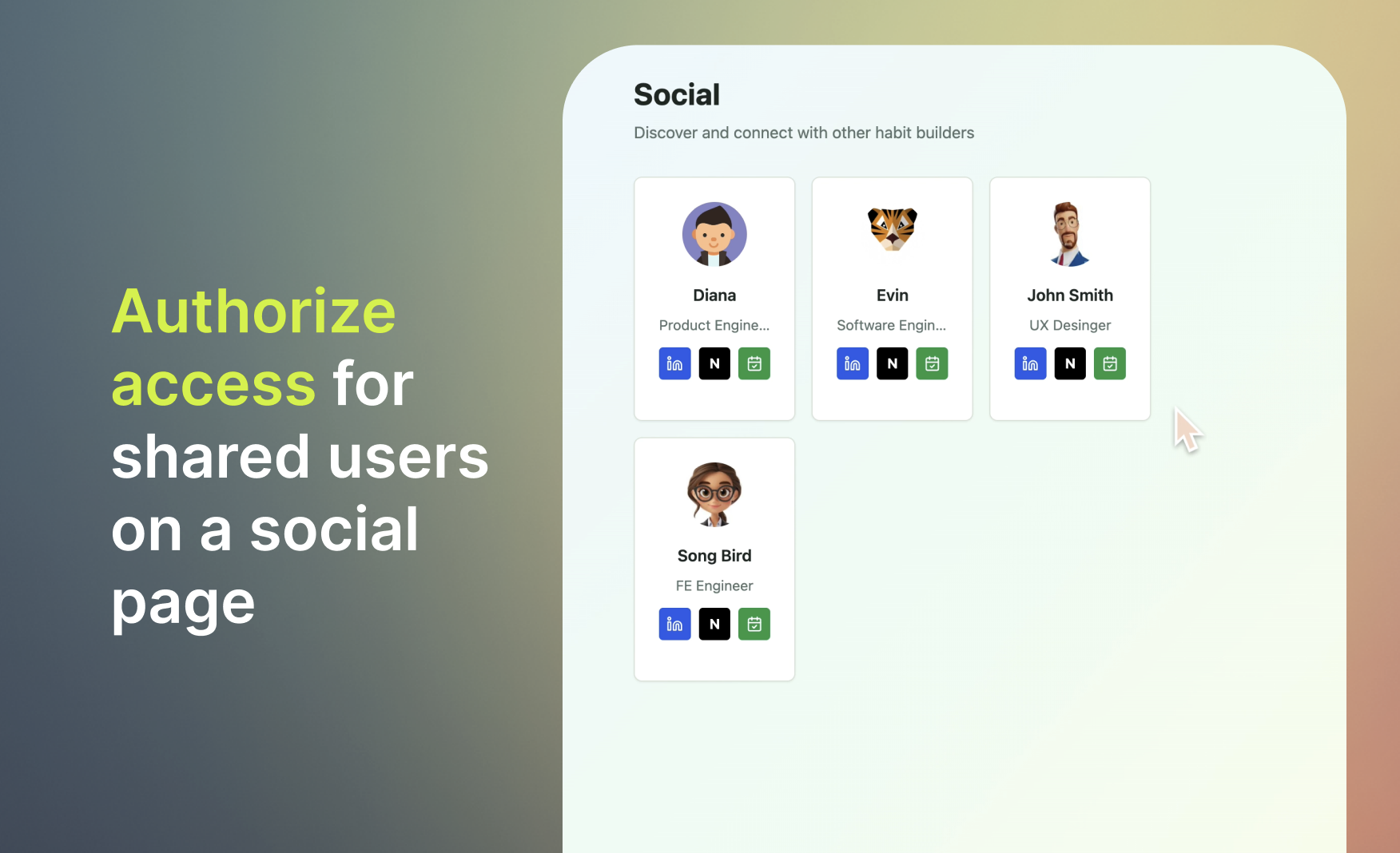 Authorize access for shared users on a social page

Social

Discover and connect with other habit builders

Diana

Product Engine...

in N

Evin

Software Engin...

in N

John Smith

UX Desinger

in N

Song Bird

FE Engineer

in N